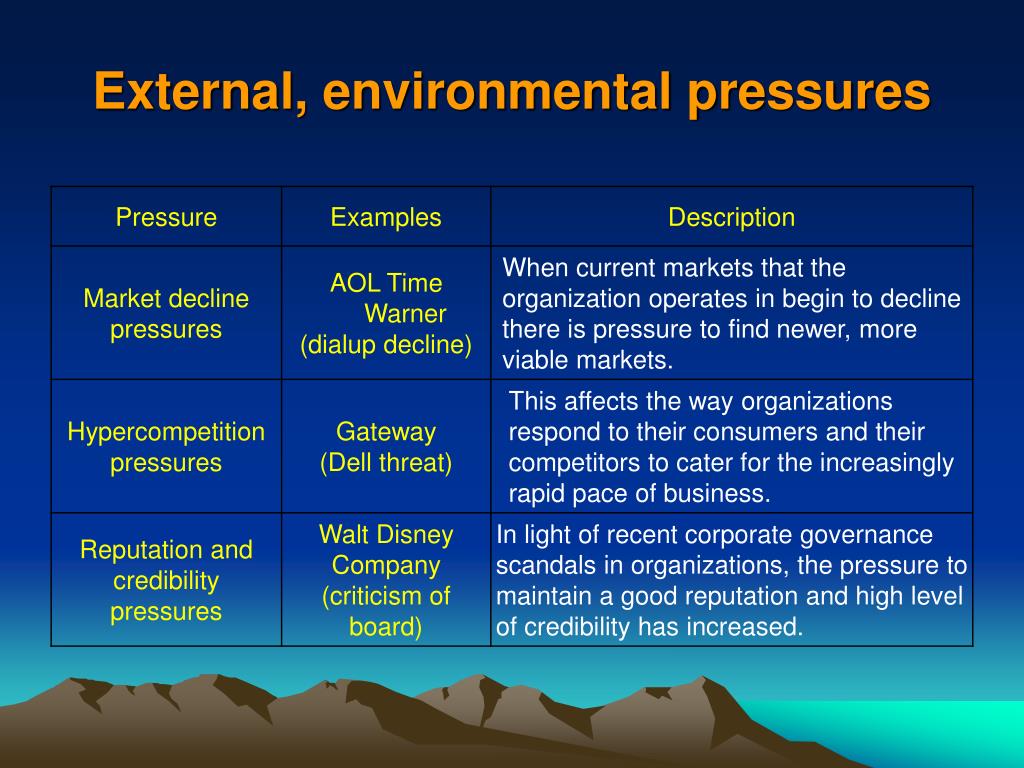 External, environmental pressures

| Pressure | Examples | Description |
|---|---|---|
| Market decline pressures | AOL Time Warner (dialup decline) | When current markets that the organization operates in begin to decline there is pressure to find newer, more viable markets. |
| Hypercompetition pressures | Gateway (Dell threat) | This affects the way organizations respond to their consumers and their competitors to cater for the increasingly rapid pace of business. |
| Reputation and credibility pressures | Walt Disney Company (criticism of board) | In light of recent corporate governance scandals in organizations, the pressure to maintain a good reputation and high level of credibility has increased. |